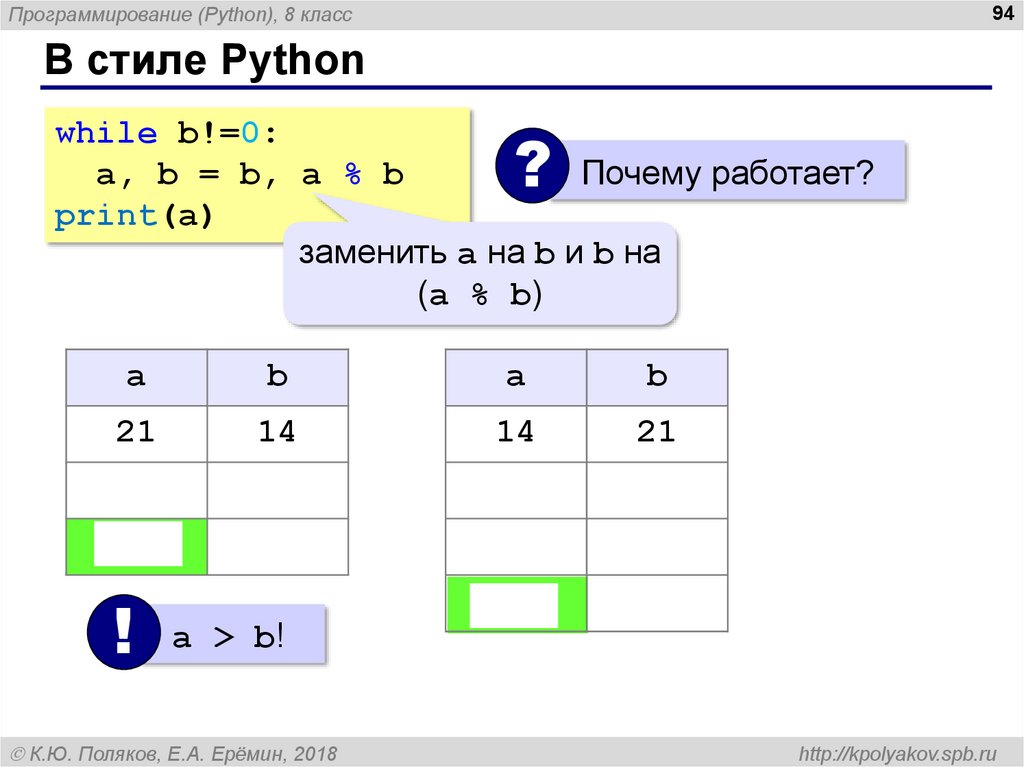 Программирование (Python), 8 класс

94

В стиле Python

while b!=0:
  a, b = b, a % b
print(a)

? Почему работает?

заменить a на b и b на (a % b)

| a | b |
|---|---|
| 21 | 14 |
| | |
| | |

| a | b |
|---|---|
| 14 | 21 |
| | |
| | |
| | |

! a > b!

© К.Ю. Поляков, Е.А. Ерёмин, 2018

http://kpolyakov.spb.ru